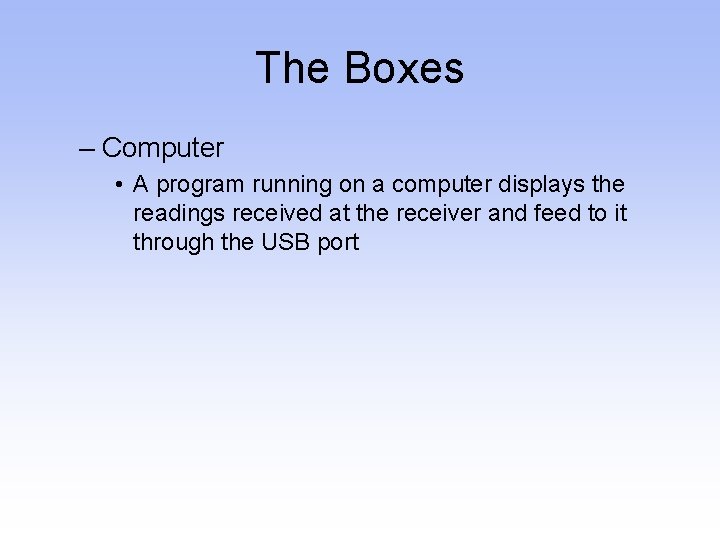 The Boxes

– Computer

• A program running on a computer displays the readings received at the receiver and feed to it through the USB port